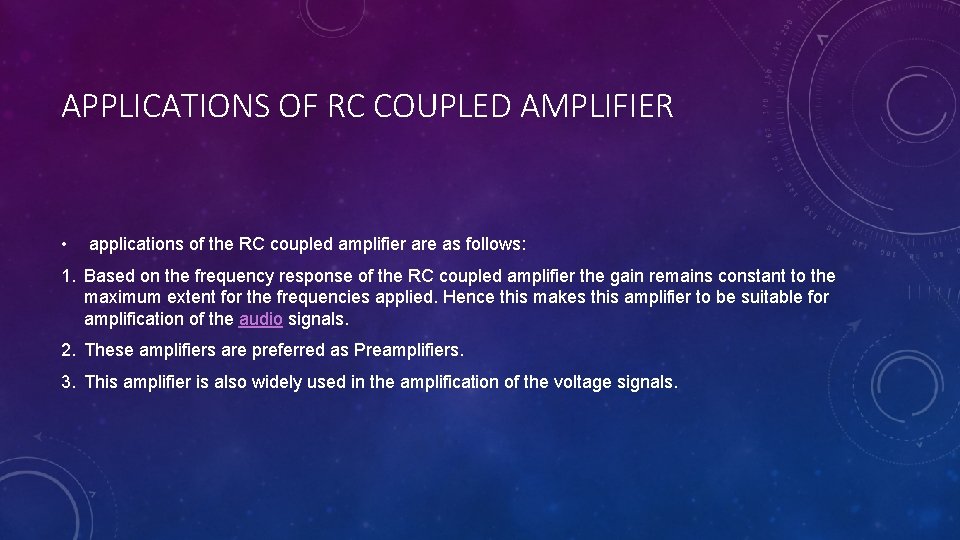 APPLICATIONS OF RC COUPLED AMPLIFIER

• applications of the RC coupled amplifier are as follows:

1. Based on the frequency response of the RC coupled amplifier the gain remains constant to the maximum extent for the frequencies applied. Hence this makes this amplifier to be suitable for amplification of the audio signals.

2. These amplifiers are preferred as Preamplifiers.

3. This amplifier is also widely used in the amplification of the voltage signals.